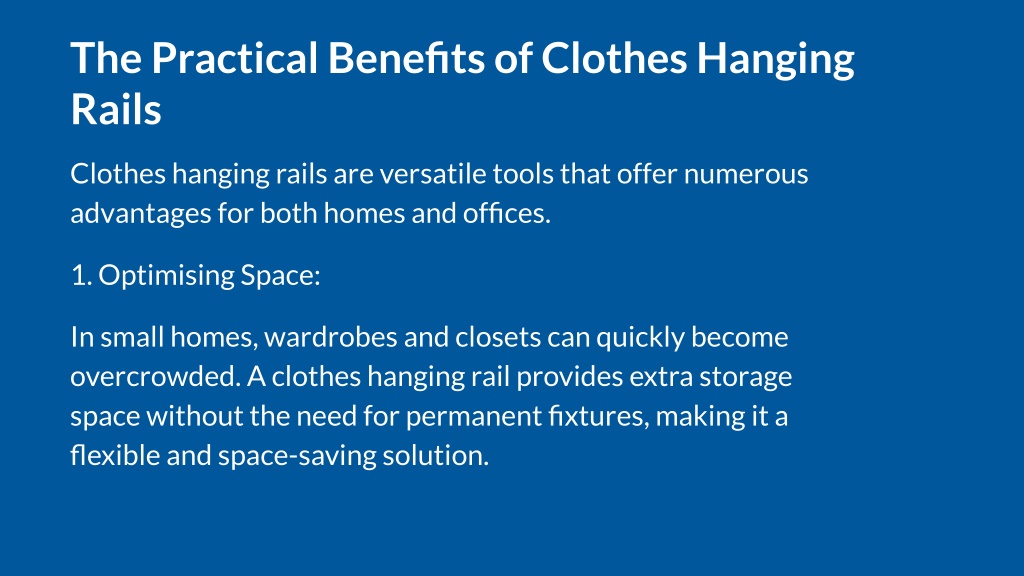 The Practical Benefits of Clothes Hanging Rails

Clothes hanging rails are versatile tools that offer numerous advantages for both homes and offices.

1. Optimising Space:

In small homes, wardrobes and closets can quickly become overcrowded. A clothes hanging rail provides extra storage space without the need for permanent fixtures, making it a flexible and space-saving solution.